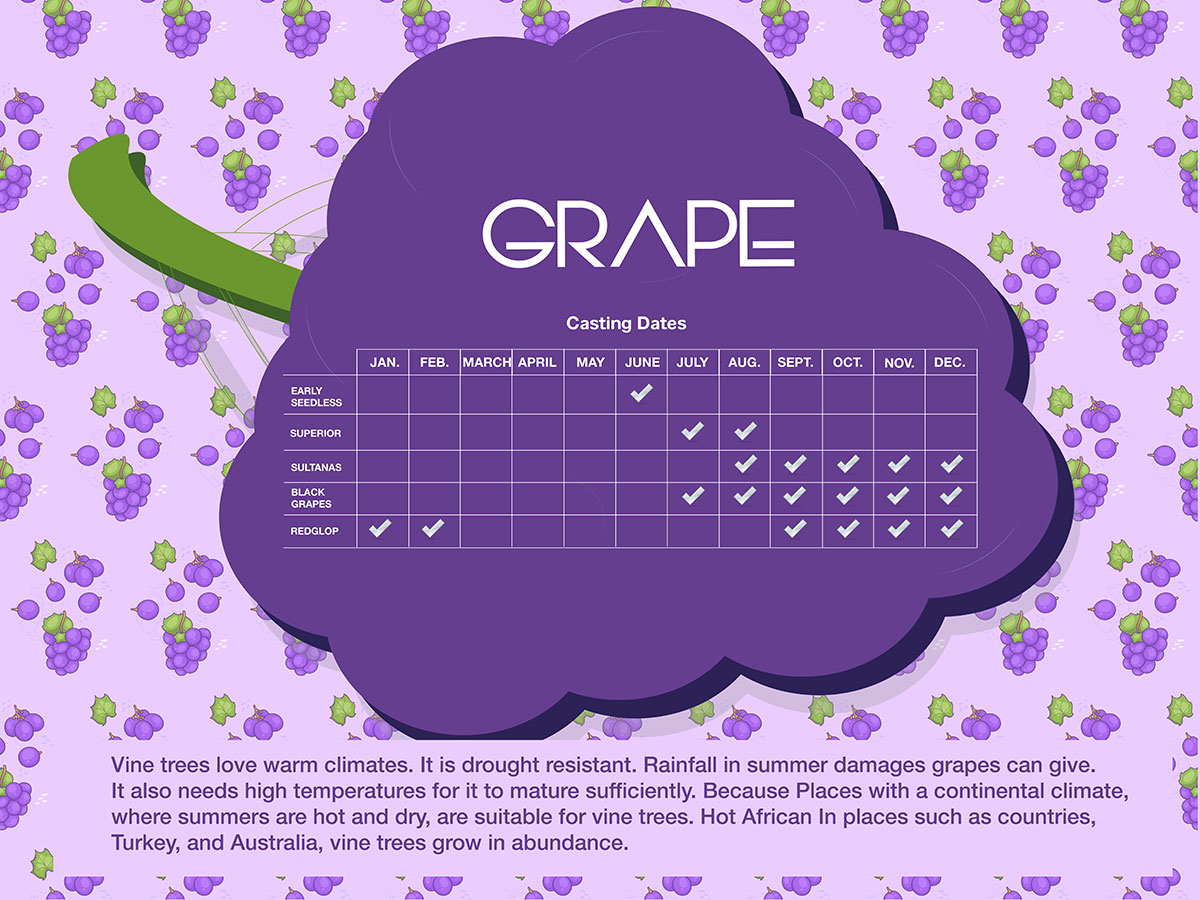 GRAPE

Casting Dates

| | JAN. | FEB. | MARCH | APRIL | MAY | JUNE | JULY | AUG. | SEPT. | OCT. | NOV. | DEC. |
|---|---|---|---|---|---|---|---|---|---|---|---|---|
| EARLY SEEDLESS | | | | | | ✓ | | | | | | |
| SUPERIOR | | | | | | | ✓ | ✓ | | | | |
| SULTANAS | | | | | | | | ✓ | ✓ | ✓ | ✓ | ✓ |
| BLACK GRAPES | | | | | | | ✓ | ✓ | ✓ | ✓ | ✓ | ✓ |
| REDGLOP | ✓ | ✓ | | | | | | | ✓ | ✓ | ✓ | ✓ |

Vine trees love warm climates. It is drought resistant. Rainfall in summer damages grapes can give. It also needs high temperatures for it to mature sufficiently. Because Places with a continental climate, where summers are hot and dry, are suitable for vine trees. Hot African In places such as countries, Turkey, and Australia, vine trees grow in abundance.